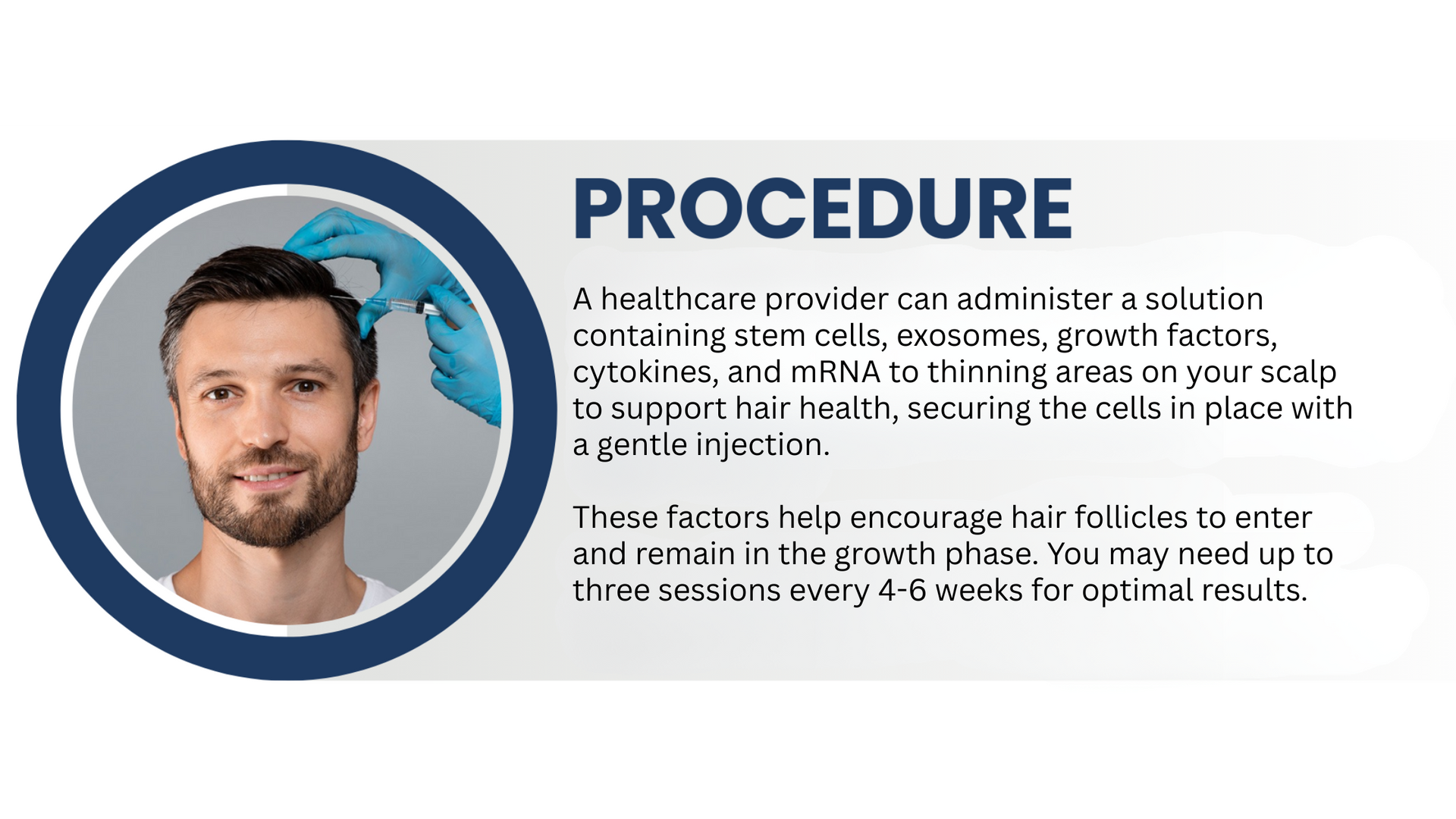 PROCEDURE

A healthcare provider can administer a solution containing stem cells, exosomes, growth factors, cytokines, and mRNA to thinning areas on your scalp to support hair health, securing the cells in place with a gentle injection.

These factors help encourage hair follicles to enter and remain in the growth phase. You may need up to three sessions every 4-6 weeks for optimal results.